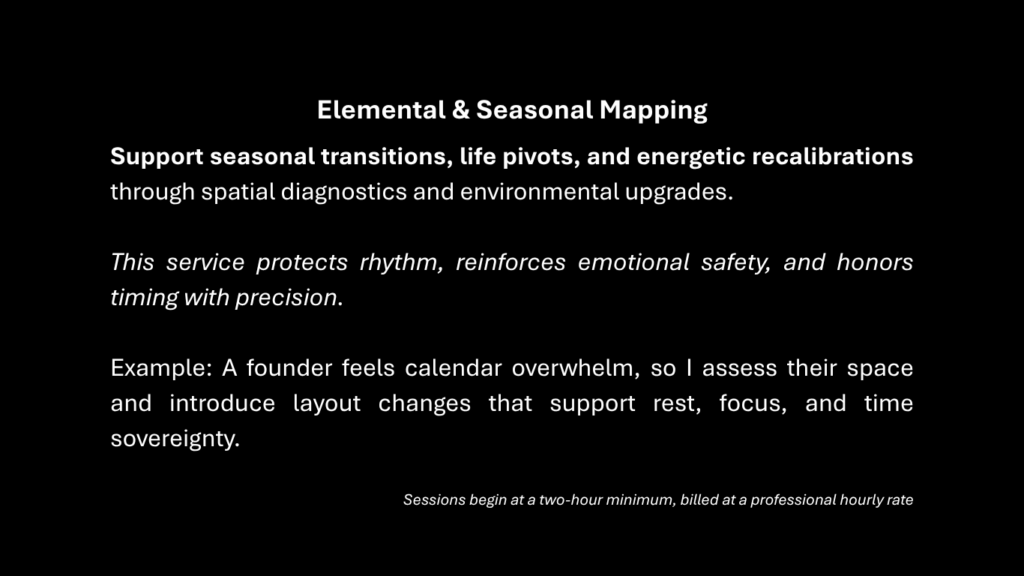 Elemental & Seasonal Mapping

Support seasonal transitions, life pivots, and energetic recalibrations through spatial diagnostics and environmental upgrades.

This service protects rhythm, reinforces emotional safety, and honors timing with precision.

Example: A founder feels calendar overwhelm, so I assess their space and introduce layout changes that support rest, focus, and time sovereignty.

Sessions begin at a two-hour minimum, billed at a professional hourly rate